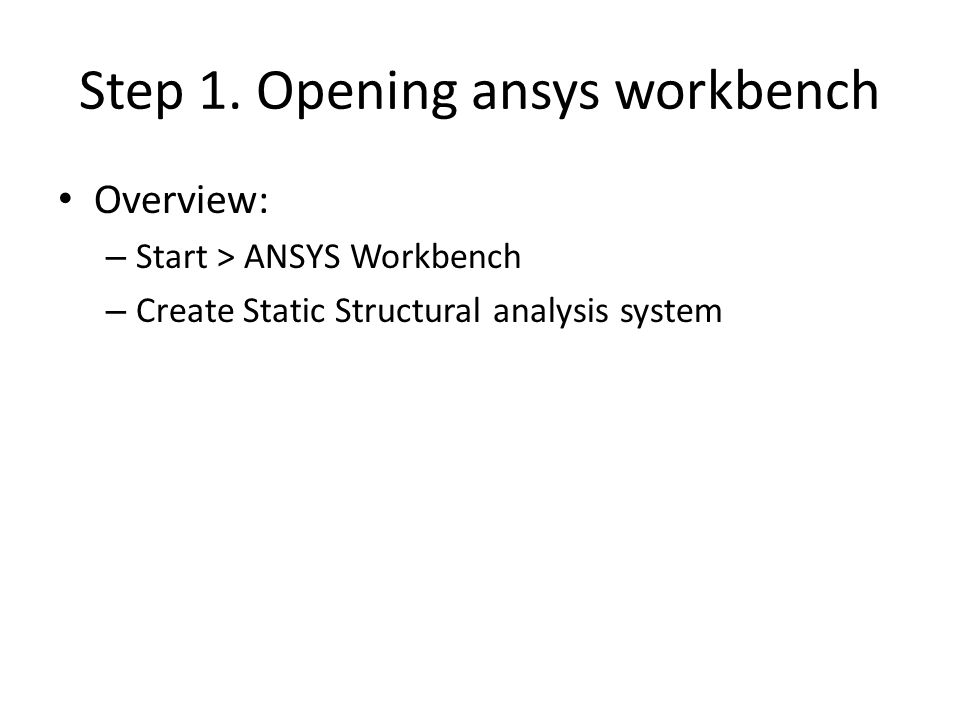 Step 1. Opening ansys workbench

• Overview:
– Start > ANSYS Workbench
– Create Static Structural analysis system